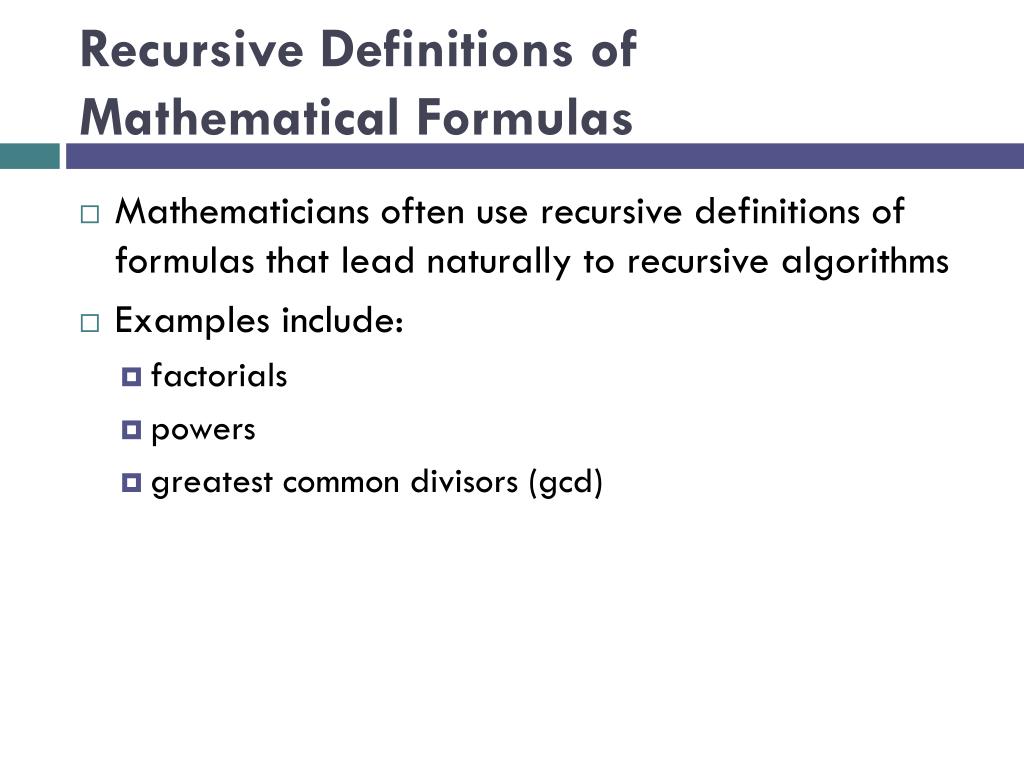 Recursive Definitions of Mathematical Formulas

Mathematicians often use recursive definitions of formulas that lead naturally to recursive algorithms

Examples include:

factorials

powers

greatest common divisors (gcd)